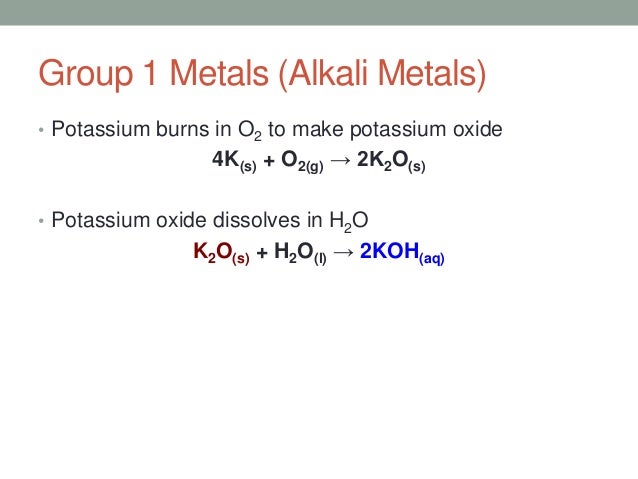 Group 1 Metals (Alkali Metals)

• Potassium burns in $O_2$ to make potassium oxide

$4K_{(s)} + O_{2(g)} \rightarrow 2K_2O_{(s)}$

• Potassium oxide dissolves in $H_2O$

$K_2O_{(s)} + H_2O_{(l)} \rightarrow 2KOH_{(aq)}$